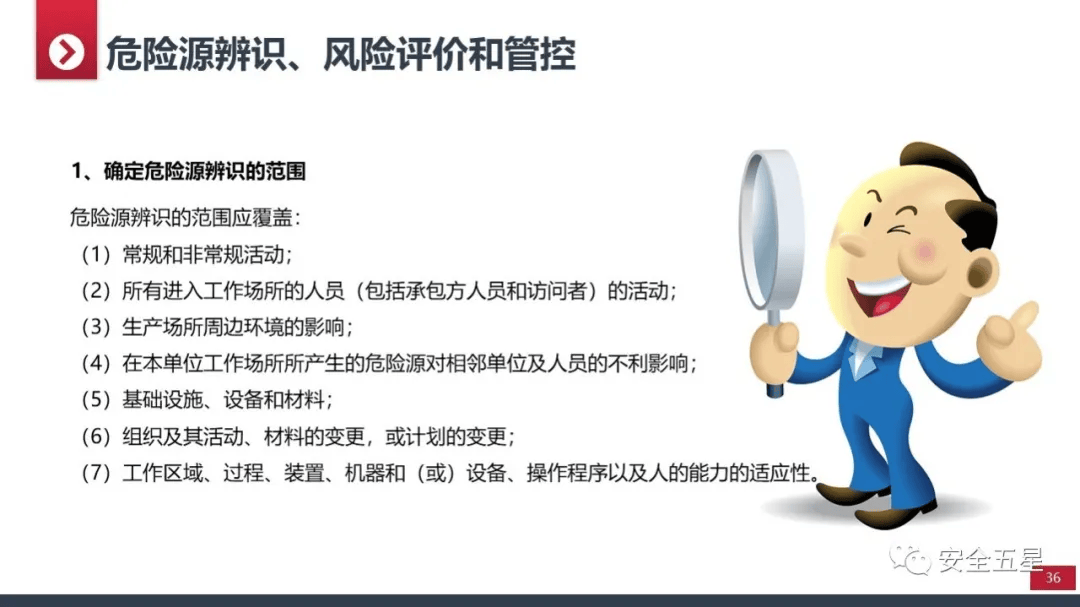 危险源辨识、风险评价和管控

1、确定危险源辨识的范围

危险源辨识的范围应覆盖：

（1）常规和非常规活动；

（2）所有进入工作场所的人员（包括承包方人员和访问者）的活动；

（3）生产场所周边环境的影响；

（4）在本单位工作场所所产生的危险源对相邻单位及人员的不利影响；

（5）基础设施、设备和材料；

（6）组织及其活动、材料的变更，或计划的变更；

（7）工作区域、过程、装置、机器和（或）设备、操作程序以及人的能力的适应性。

安全五星

36